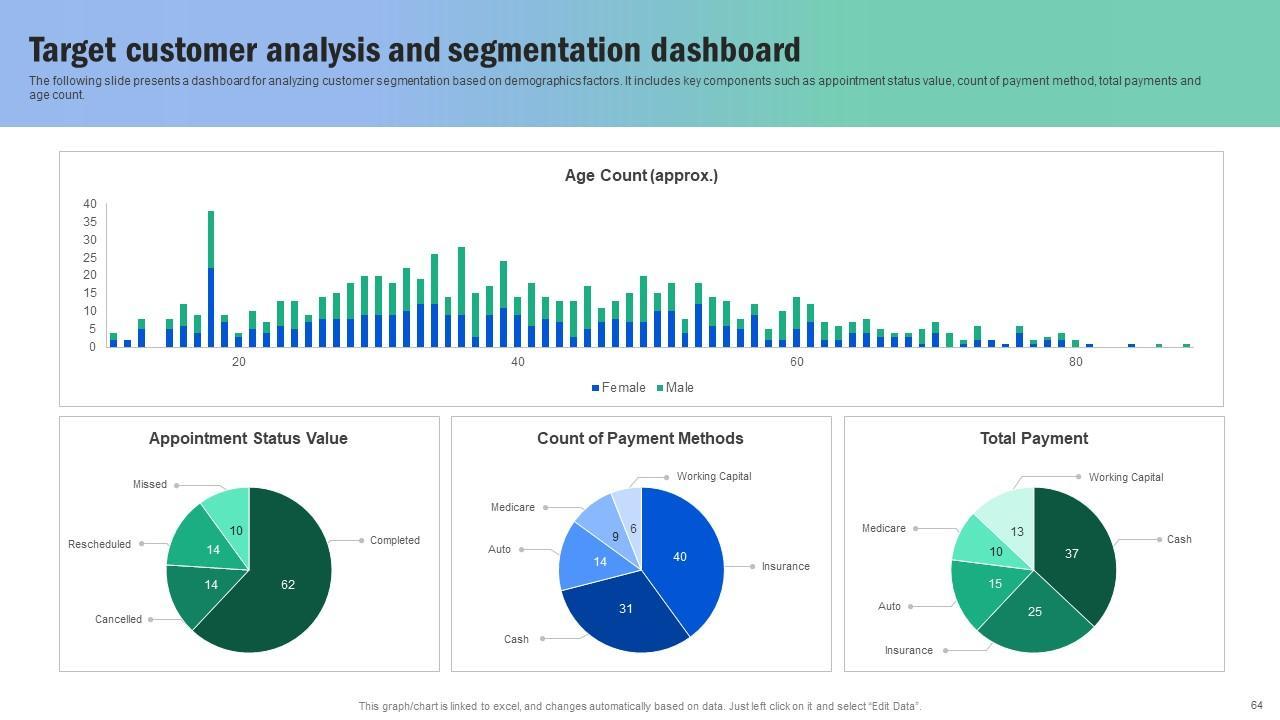 Target customer analysis and segmentation dashboard

The following slide presents a dashboard for analyzing customer segmentation based on demographics factors. It includes key components such as appointment status value, count of payment method, total payments and age count.

Age Count (approx.)

40
35
30
25
20
15
10
5
0

20
40
60
80

Female Male

Appointment Status Value

Missed
Rescheduled
Cancelled
Completed
10
14
14
62

Count of Payment Methods

Working Capital
Medicare
Auto
Cash
Insurance
6
9
14
31
40

Total Payment

Working Capital
Medicare
Auto
Insurance
Cash
13
10
15
25
37

This graph/chart is linked to excel, and changes automatically based on data. Just left click on it and select "Edit Data".

64